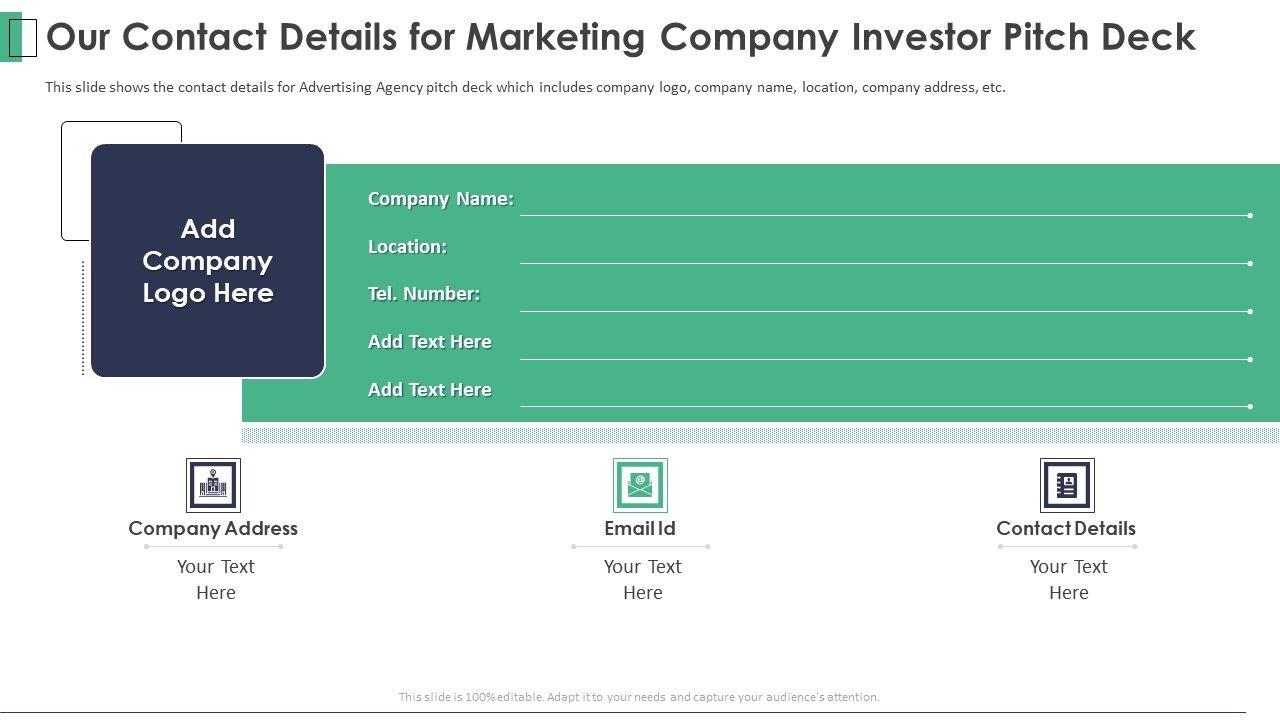 Our Contact Details for Marketing Company Investor Pitch Deck

This slide shows the contact details for Advertising Agency pitch deck which includes company logo, company name, location, company address, etc.

Add Company Logo Here

Company Name:

Location:

Tel. Number:

Add Text Here

Add Text Here

Company Address

Your Text Here

Email Id

Your Text Here

Contact Details

Your Text Here

This slide is 100% editable. Adapt it to your needs and capture your audience's attention.